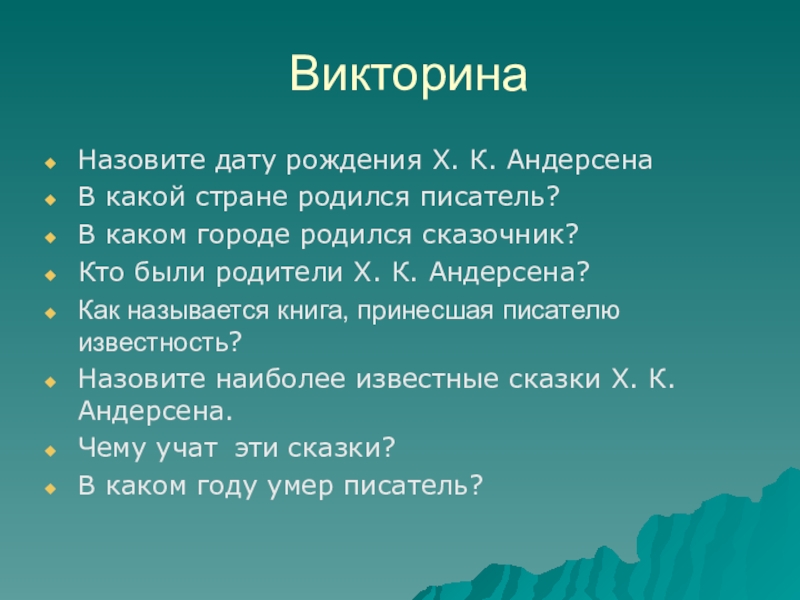 Викторина

Назовите дату рождения Х. К. Андерсена
В какой стране родился писатель?
В каком городе родился сказочник?
Кто были родители Х. К. Андерсена?
Как называется книга, принесшая писателю известность?
Назовите наиболее известные сказки Х. К. Андерсена.
Чему учат эти сказки?
В каком году умер писатель?